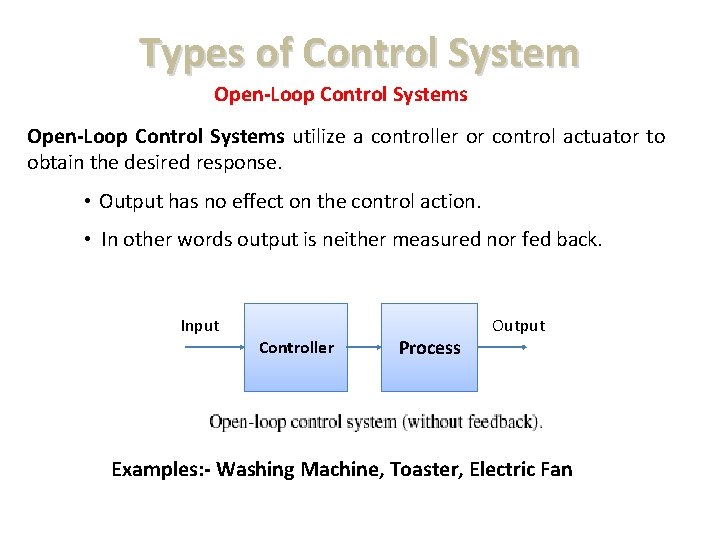 Types of Control System

Open-Loop Control Systems

Open-Loop Control Systems utilize a controller or control actuator to obtain the desired response.

• Output has no effect on the control action.

• In other words output is neither measured nor fed back.

Input

Controller

Process

Output

Open-loop control system (without feedback).

Examples:- Washing Machine, Toaster, Electric Fan